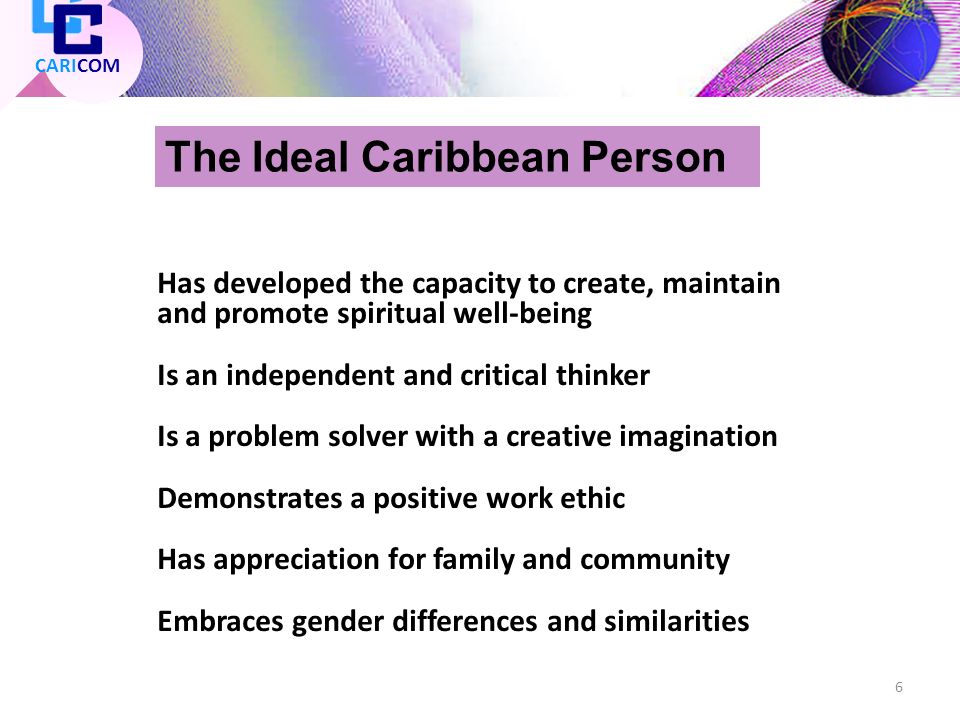 CARICOM

The Ideal Caribbean Person

Has developed the capacity to create, maintain and promote spiritual well-being

Is an independent and critical thinker

Is a problem solver with a creative imagination

Demonstrates a positive work ethic

Has appreciation for family and community

Embraces gender differences and similarities

6